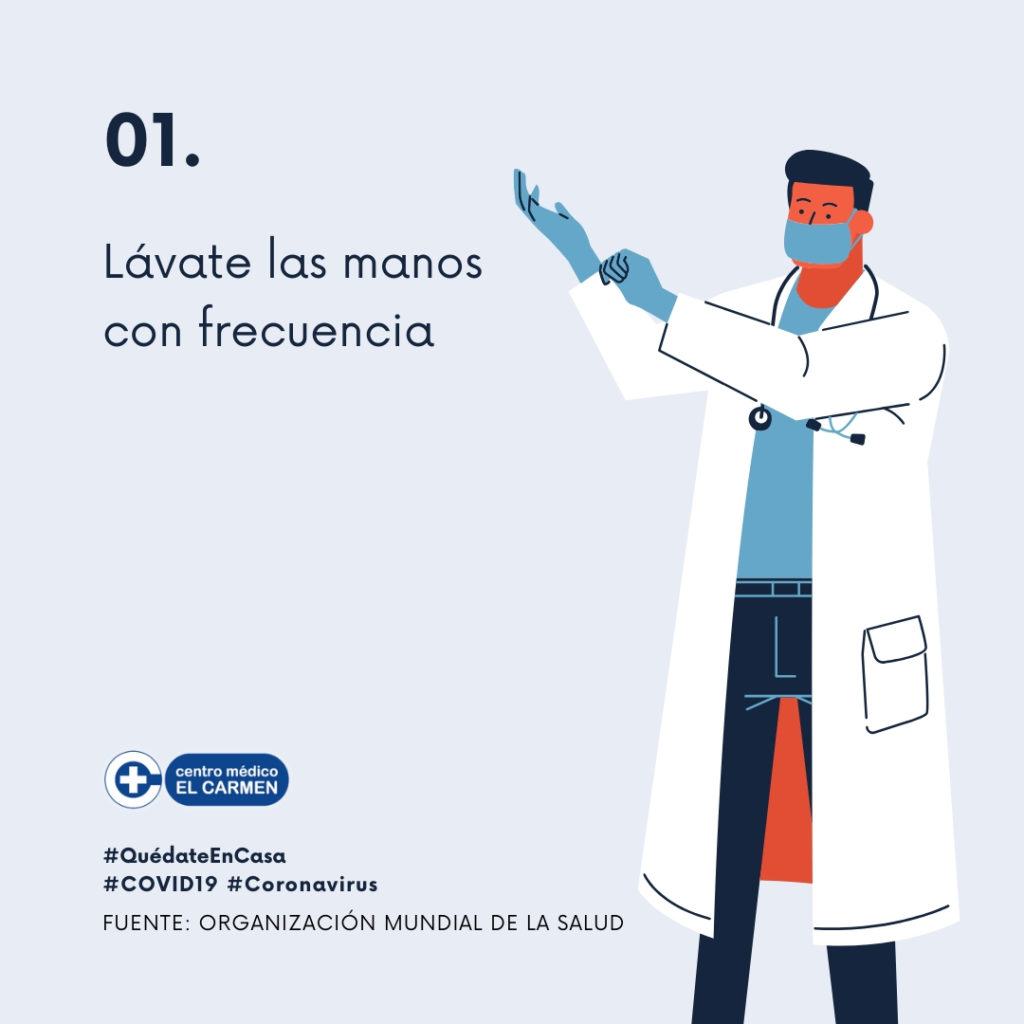 01.

Lávate las manos con frecuencia

centro médico
EL CARMEN

#QuédateEnCasa
#COVID19 #Coronavirus
FUENTE: ORGANIZACIÓN MUNDIAL DE LA SALUD